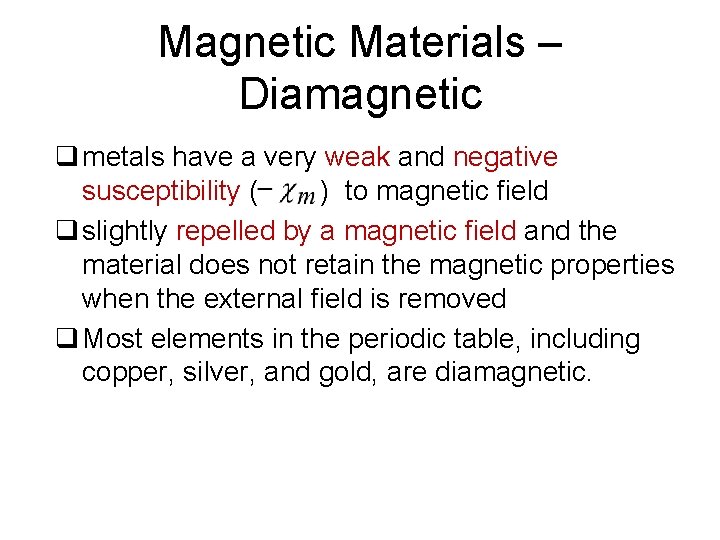 Magnetic Materials – Diamagnetic

❑ metals have a very weak and negative susceptibility $(-\chi_m)$ to magnetic field

❑ slightly repelled by a magnetic field and the material does not retain the magnetic properties when the external field is removed

❑ Most elements in the periodic table, including copper, silver, and gold, are diamagnetic.